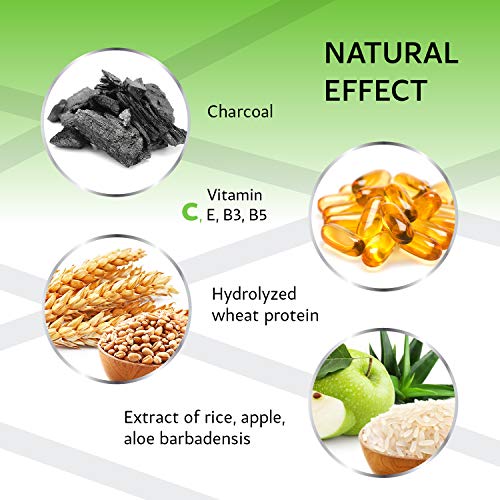 NATURAL EFFECT

Charcoal

Vitamin C, E, B3, B5

Hydrolyzed wheat protein

Extract of rice, apple, aloe barbadensis